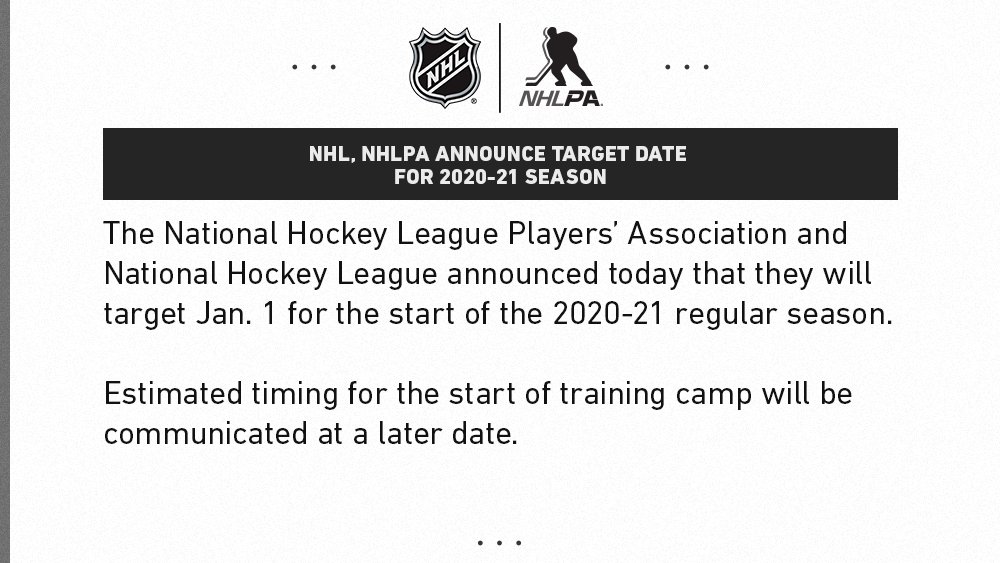 ...

NHL

NHLPA

...

NHL, NHLPA ANNOUNCE TARGET DATE FOR 2020-21 SEASON

The National Hockey League Players' Association and National Hockey League announced today that they will target Jan. 1 for the start of the 2020-21 regular season.

Estimated timing for the start of training camp will be communicated at a later date.

...